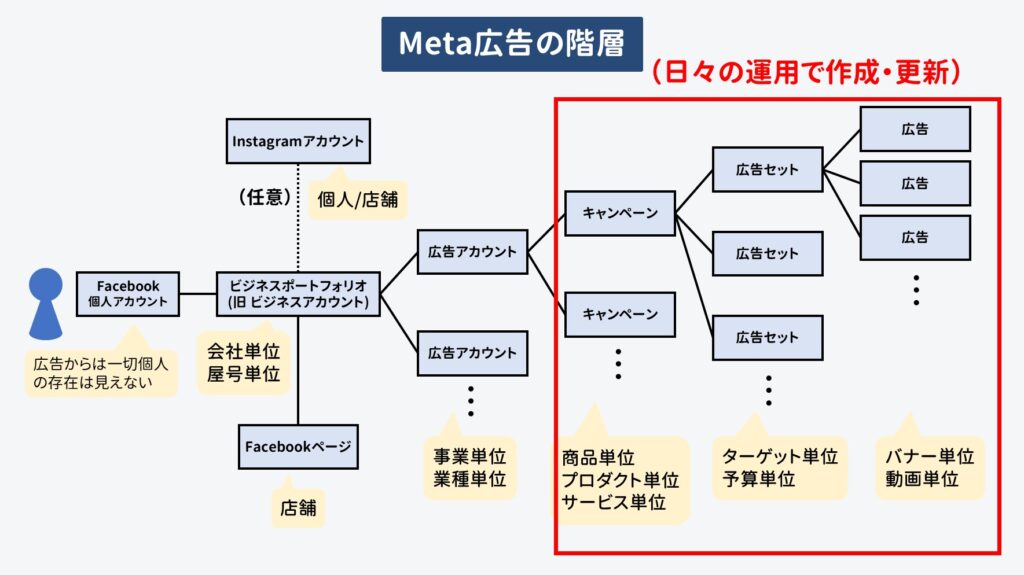 Meta広告の階層

（日々の運用で作成・更新）

Instagramアカウント

（任意）

個人/店舗

Facebook
個人アカウント

広告からは一切個人の存在は見えない

ビジネスポートフォリオ
(旧 ビジネスアカウント)

会社単位
屋号単位

Facebookページ

店舗

広告アカウント

広告アカウント

事業単位
業種単位

キャンペーン

キャンペーン

商品単位
プロダクト単位
サービス単位

広告セット

広告セット

広告セット

ターゲット単位
予算単位

広告

広告

広告

バナー単位
動画単位